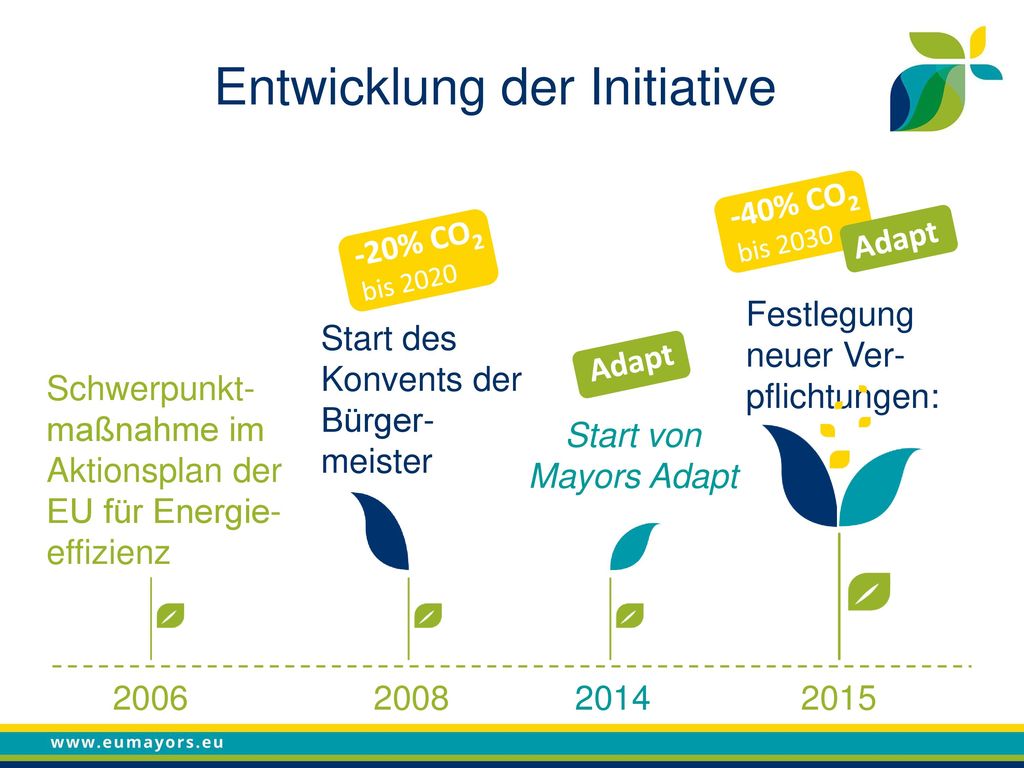 Entwicklung der Initiative

Schwerpunktmaßnahme im Aktionsplan der EU für Energieeffizienz

-20% $CO_2$ bis 2020

Start des Konvents der Bürgermeister

Adapt

Start von Mayors Adapt

-40% $CO_2$ bis 2030

Adapt

Festlegung neuer Verpflichtungen:

2006

2008

2014

2015

www.eumayors.eu